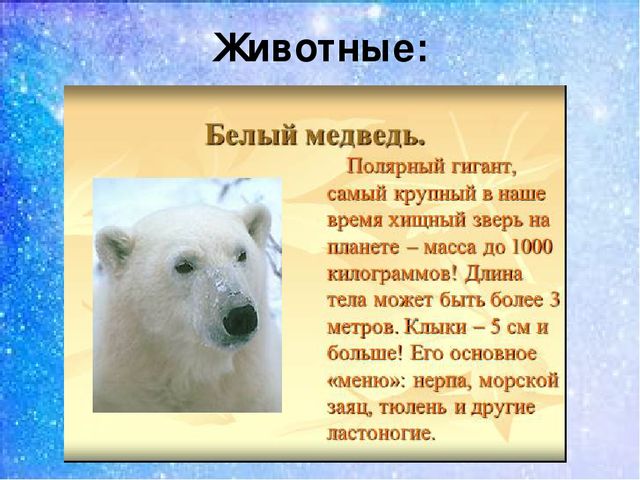 Животные:

Белый медведь.

Полярный гигант, самый крупный в наше время хищный зверь на планете – масса до 1000 килограммов! Длина тела может быть более 3 метров. Клыки – 5 см и больше! Его основное «меню»: нерпа, морской заяц, тюлень и другие ластоногие.